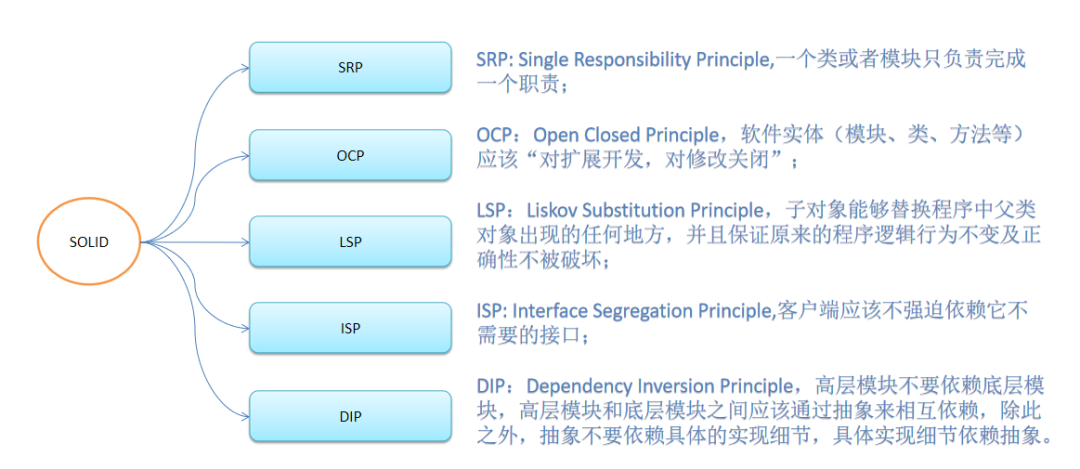 SOLID

SRP

OCP

LSP

ISP

DIP

SRP: Single Responsibility Principle,一个类或者模块只负责完成一个职责；

OCP：Open Closed Principle，软件实体（模块、类、方法等）应该“对扩展开发，对修改关闭”；

LSP：Liskov Substitution Principle，子对象能够替换程序中父类对象出现的任何地方，并且保证原来的程序逻辑行为不变及正确性不被破坏；

ISP: Interface Segregation Principle,客户端应该不强迫依赖它不需要的接口；

DIP：Dependency Inversion Principle，高层模块不要依赖底层模块，高层模块和底层模块之间应该通过抽象来相互依赖，除此之外，抽象不要依赖具体的实现细节，具体实现细节依赖抽象。